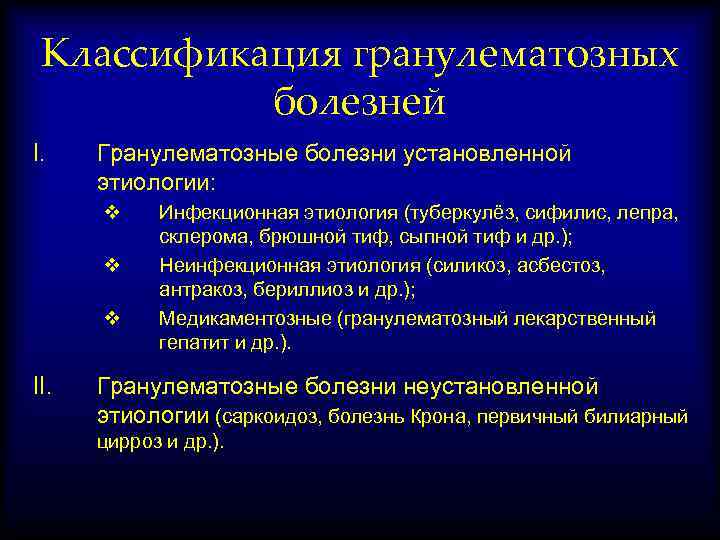 Классификация гранулематозных болезней

I. Гранулематозные болезни установленной этиологии:

❖ Инфекционная этиология (туберкулёз, сифилис, лепра, склерома, брюшной тиф, сыпной тиф и др.);

❖ Неинфекционная этиология (силикоз, асбестоз, антракоз, бериллиоз и др.);

❖ Медикаментозные (гранулематозный лекарственный гепатит и др.).

II. Гранулематозные болезни неустановленной этиологии (саркоидоз, болезнь Крона, первичный билиарный цирроз и др.).